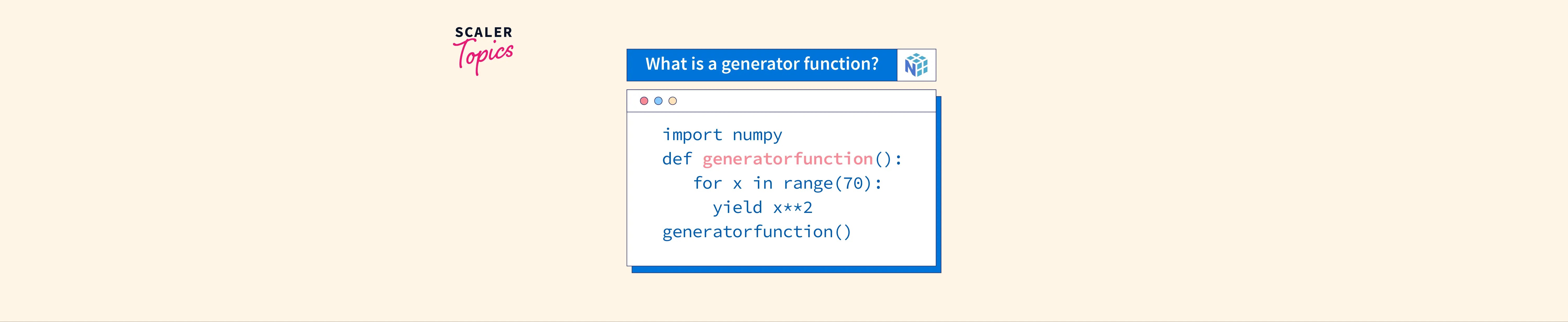 SCALER Topics

What is a generator function?

import numpy
def generatorfunction():
   for x in range(70):
     yield x**2
generatorfunction()